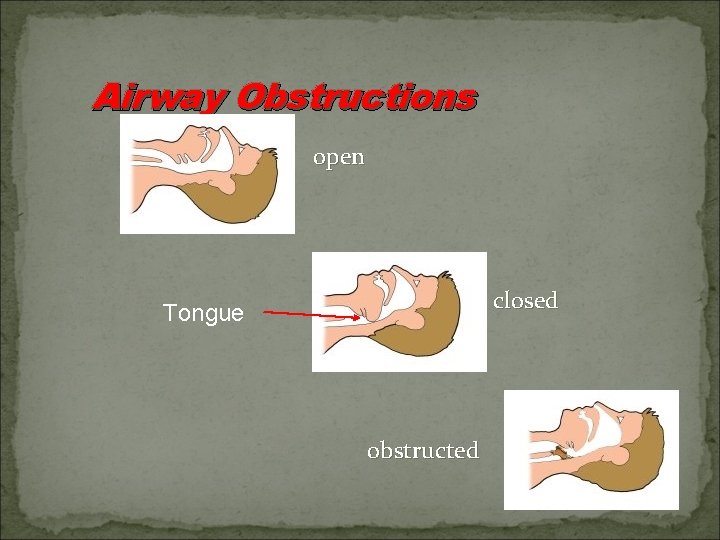 Airway Obstructions

open

Tongue

closed

obstructed